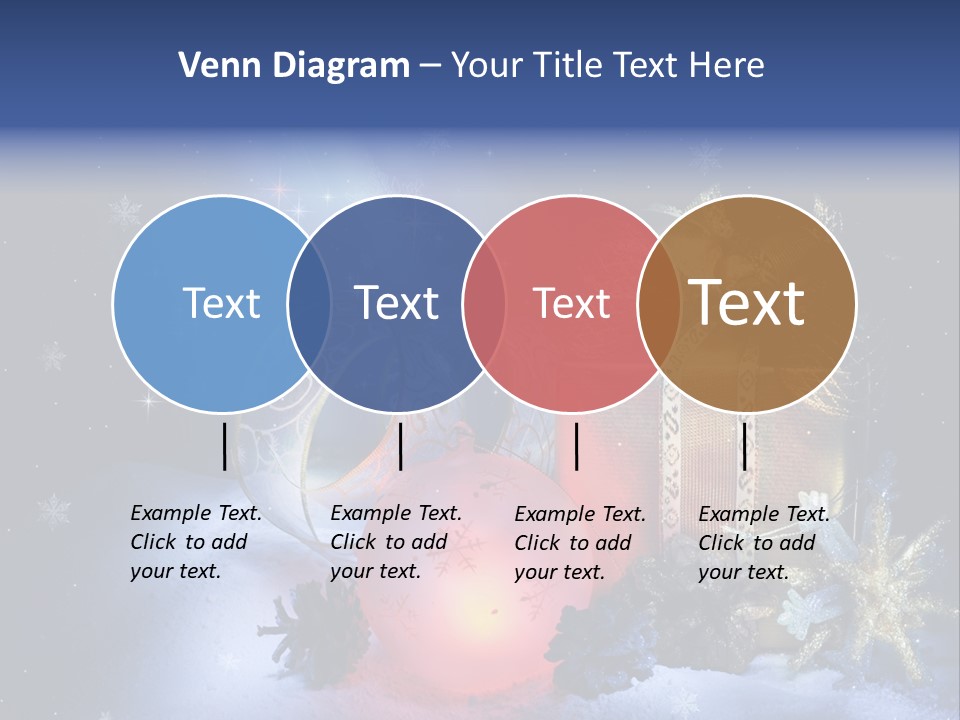 Venn Diagram – Your Title Text Here

Text

Text

Text

Text

Example Text. Click to add your text.

Example Text. Click to add your text.

Example Text. Click to add your text.

Example Text. Click to add your text.